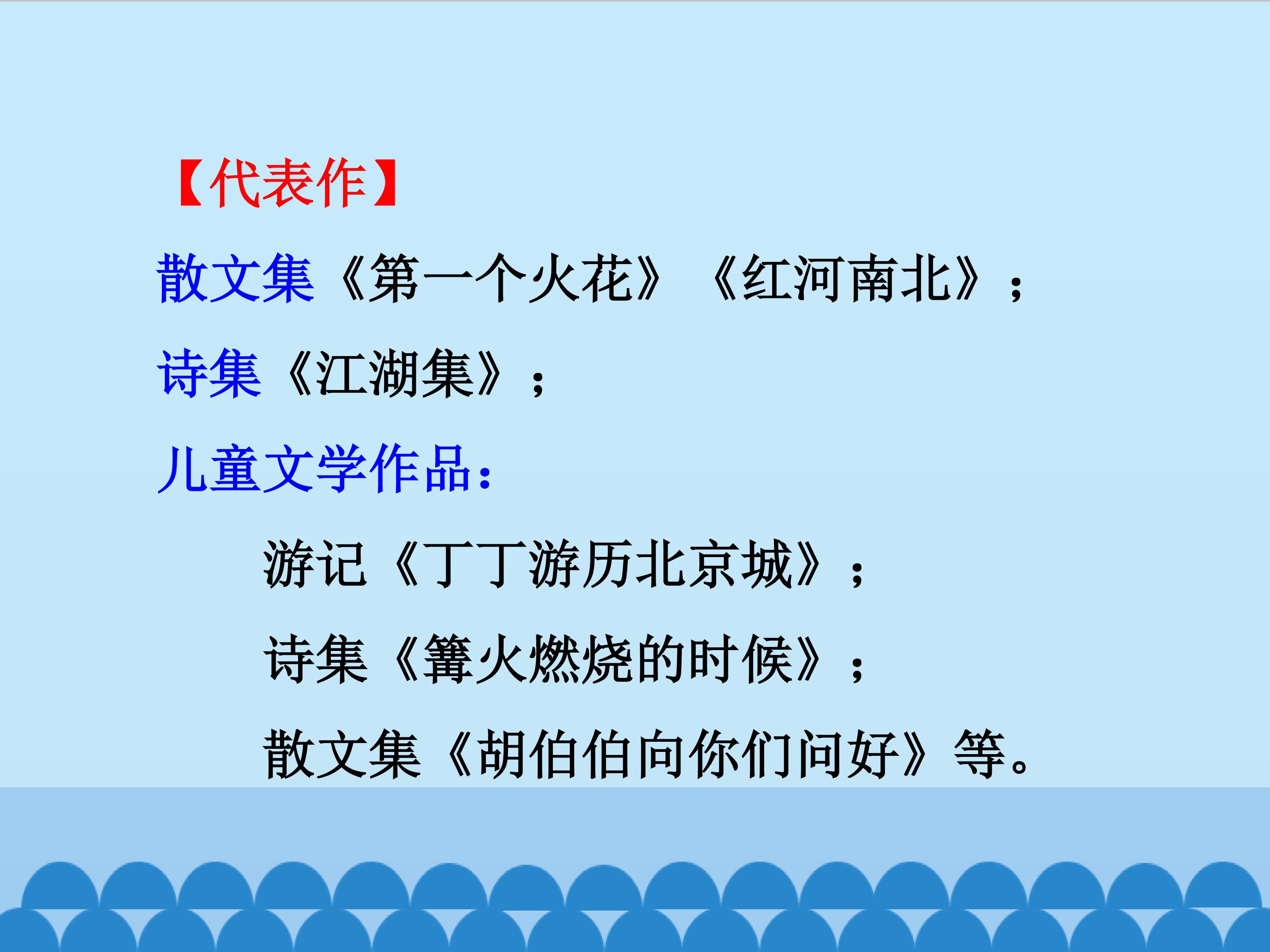 【代表作】

散文集《第一个火花》《红河南北》；

诗集《江湖集》；

儿童文学作品：

游记《丁丁游历北京城》；

诗集《篝火燃烧的时候》；

散文集《胡伯伯向你们问好》等。